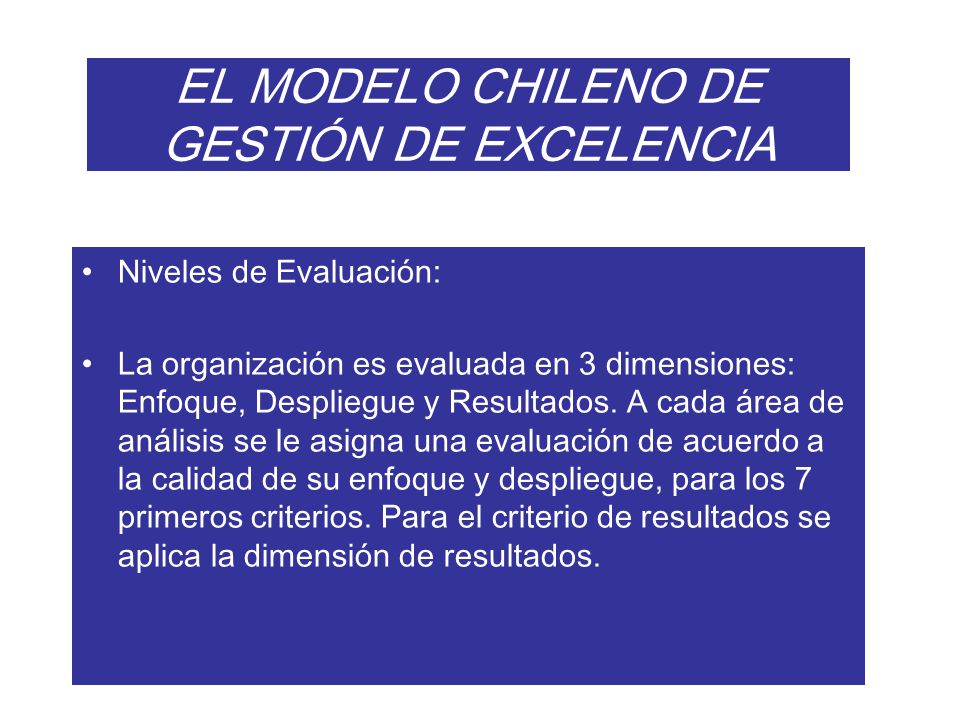 EL MODELO CHILENO DE GESTIÓN DE EXCELENCIA

• Niveles de Evaluación:

• La organización es evaluada en 3 dimensiones: Enfoque, Despliegue y Resultados. A cada área de análisis se le asigna una evaluación de acuerdo a la calidad de su enfoque y despliegue, para los 7 primeros criterios. Para el criterio de resultados se aplica la dimensión de resultados.